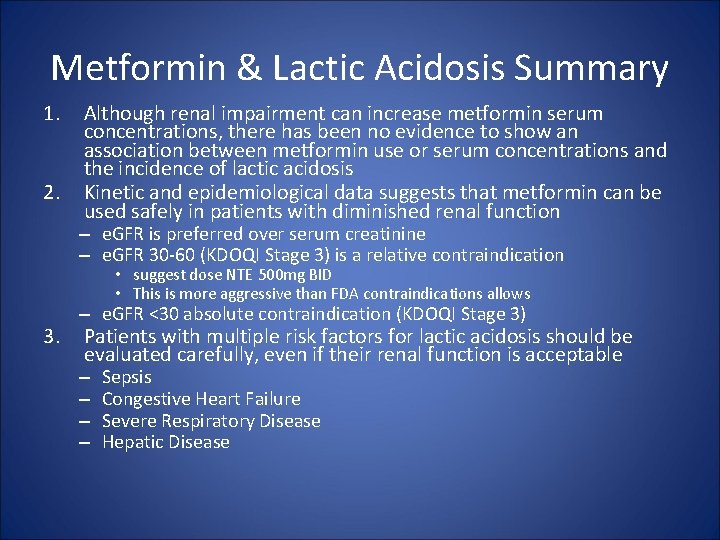 Metformin & Lactic Acidosis Summary

1. Although renal impairment can increase metformin serum concentrations, there has been no evidence to show an association between metformin use or serum concentrations and the incidence of lactic acidosis

2. Kinetic and epidemiological data suggests that metformin can be used safely in patients with diminished renal function
– eGFR is preferred over serum creatinine
– eGFR 30-60 (KDOQI Stage 3) is a relative contraindication
• suggest dose NTE 500mg BID
• This is more aggressive than FDA contraindications allows
– eGFR <30 absolute contraindication (KDOQI Stage 3)

3. Patients with multiple risk factors for lactic acidosis should be evaluated carefully, even if their renal function is acceptable
– Sepsis
– Congestive Heart Failure
– Severe Respiratory Disease
– Hepatic Disease